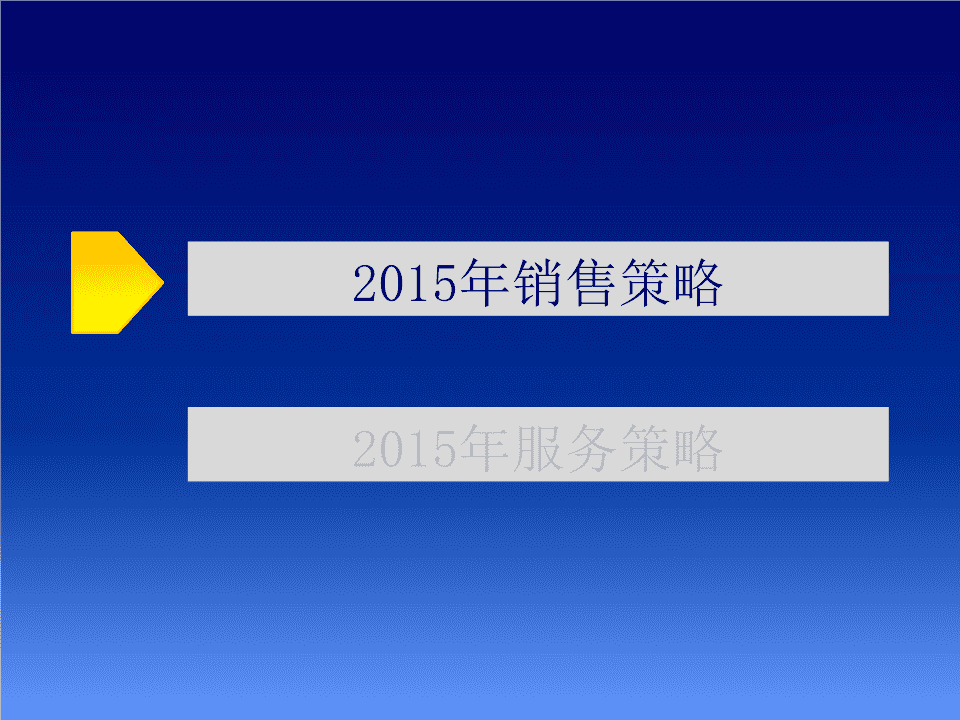 2015年销售策略

2015年服务策略